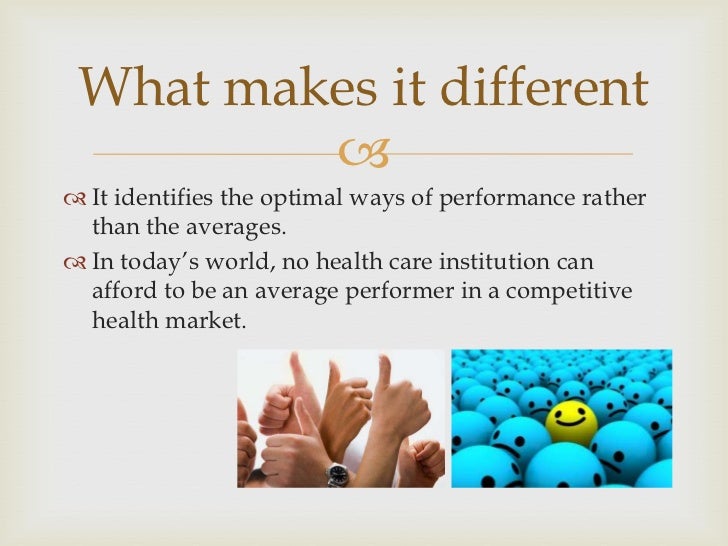 What makes it different

It identifies the optimal ways of performance rather than the averages.

In today's world, no health care institution can afford to be an average performer in a competitive health market.